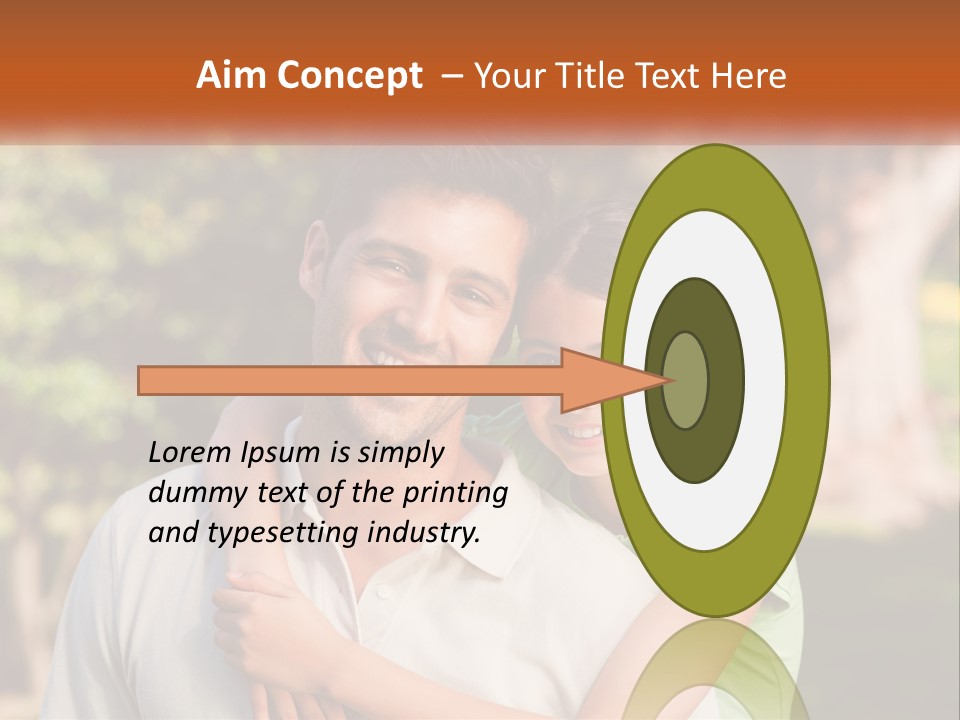 Aim Concept – Your Title Text Here

Lorem Ipsum is simply dummy text of the printing and typesetting industry.